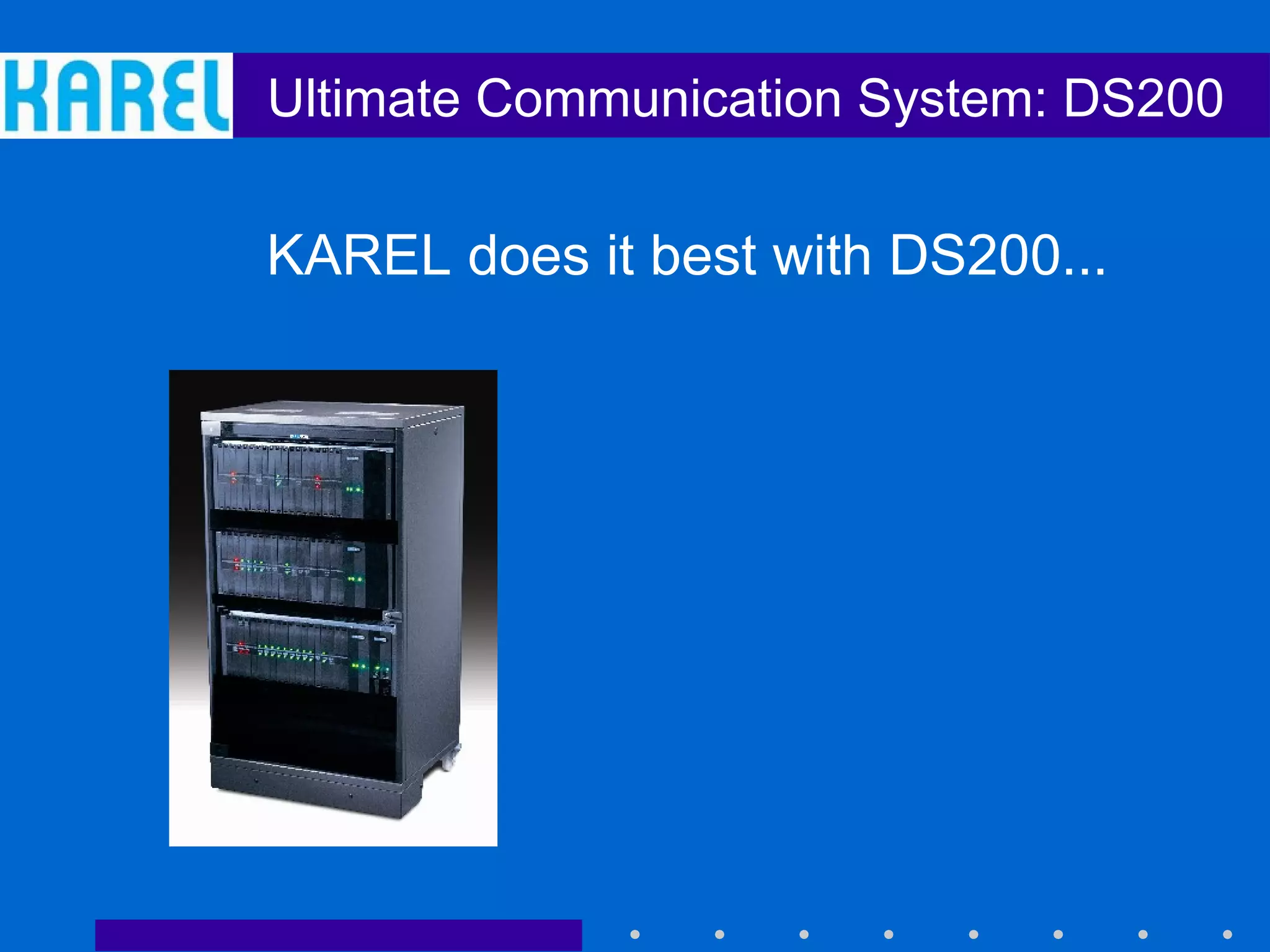 KAREL

Ultimate Communication System: DS200

KAREL does it best with DS200...